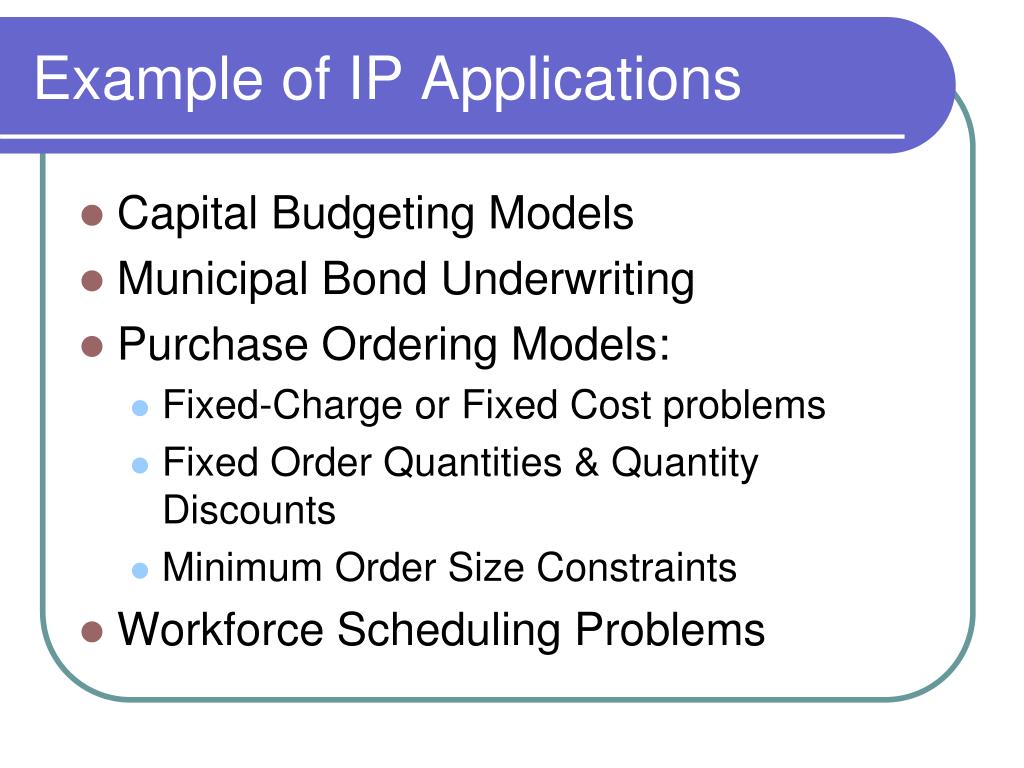 Example of IP Applications

- Capital Budgeting Models
- Municipal Bond Underwriting
- Purchase Ordering Models:
  - Fixed-Charge or Fixed Cost problems
  - Fixed Order Quantities & Quantity Discounts
  - Minimum Order Size Constraints
- Workforce Scheduling Problems